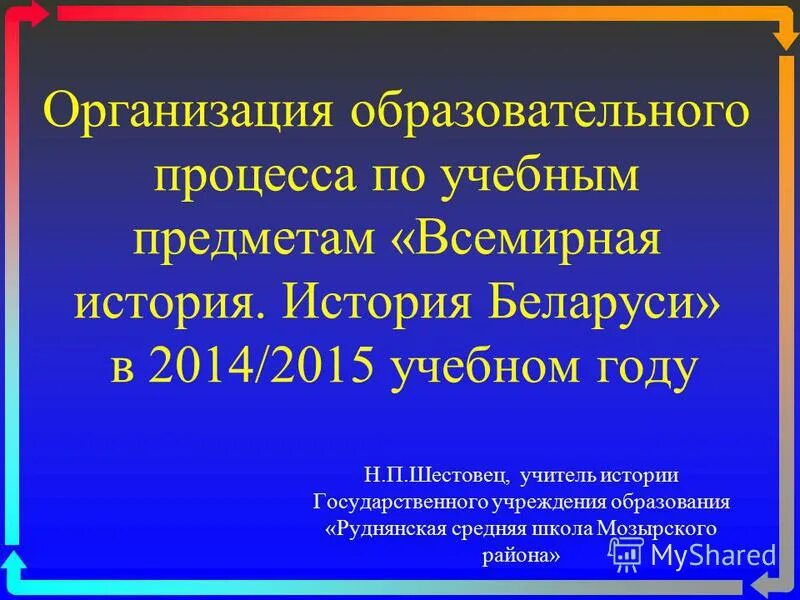 Организация образовательного процесса по учебным предметам «Всемирная история. История Беларуси» в 2014/2015 учебном году

Н.П.Шестовец, учитель истории Государственного учреждения образования «Руднянская средняя школа Мозырского района»

MyShared